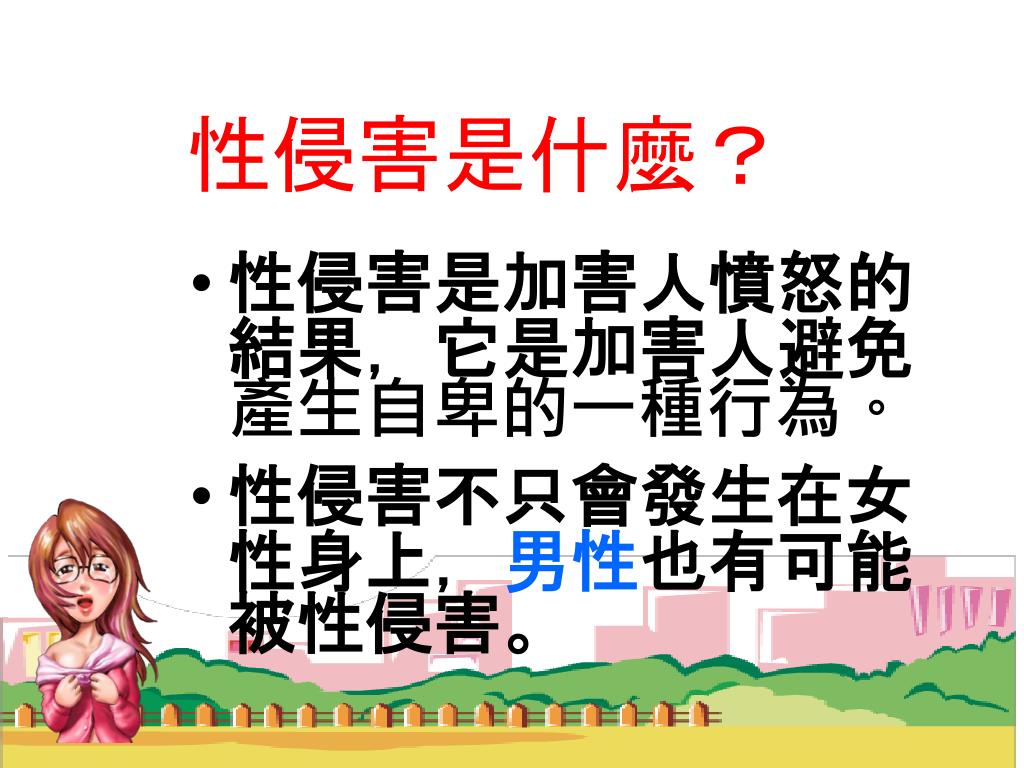 性侵害是什麼？

• 性侵害是加害人憤怒的結果，它是加害人避免產生自卑的一種行為。

• 性侵害不只會發生在女性身上，男性也有可能被性侵害。